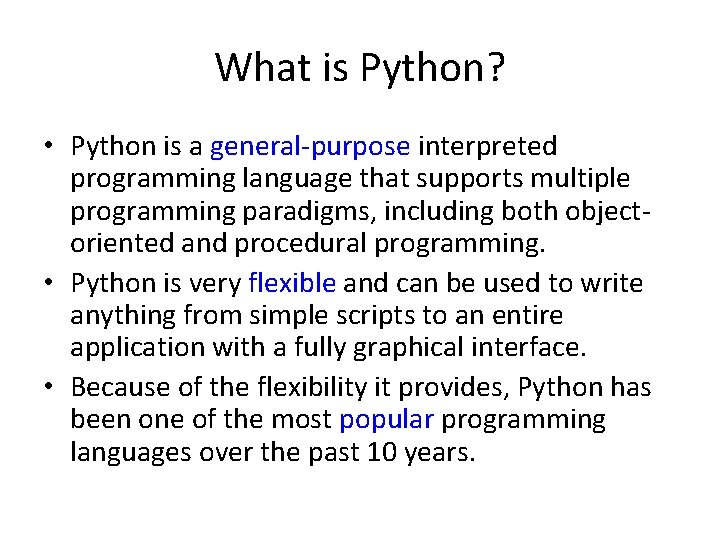 What is Python?

• Python is a general-purpose interpreted programming language that supports multiple programming paradigms, including both object-oriented and procedural programming.

• Python is very flexible and can be used to write anything from simple scripts to an entire application with a fully graphical interface.

• Because of the flexibility it provides, Python has been one of the most popular programming languages over the past 10 years.